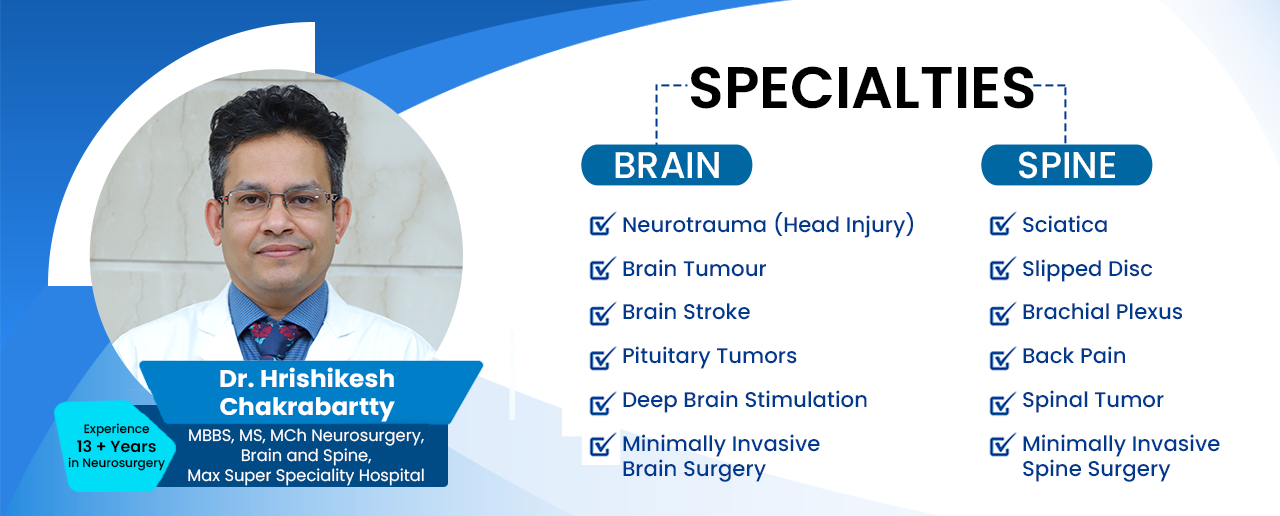 Dr. Hrishikesh Chakrabartty

Experience 13 + Years in Neurosurgery

MBBS, MS, MCh Neurosurgery, Brain and Spine, Max Super Speciality Hospital

SPECIALTIES

BRAIN

Neurotrauma (Head Injury)

Brain Tumour

Brain Stroke

Pituitary Tumors

Deep Brain Stimulation

Minimally Invasive Brain Surgery

SPINE

Sciatica

Slipped Disc

Brachial Plexus

Back Pain

Spinal Tumor

Minimally Invasive Spine Surgery